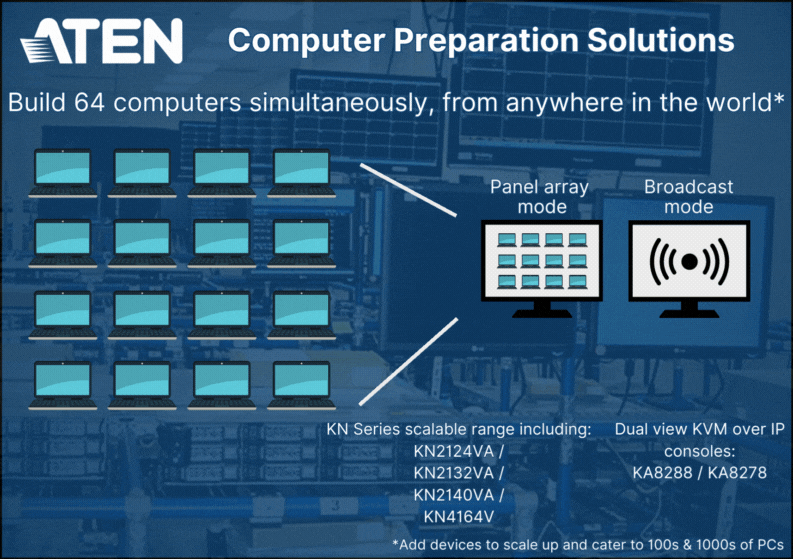 ATEN

Computer Preparation Solutions

Build 64 computers simultaneously, from anywhere in the world*

Panel array mode

Broadcast mode

KN Series scalable range including: KN2124VA / KN2132VA / KN2140VA / KN4164V

Dual view KVM over IP consoles: KA8288 / KA8278

*Add devices to scale up and cater to 100s & 1000s of PCs